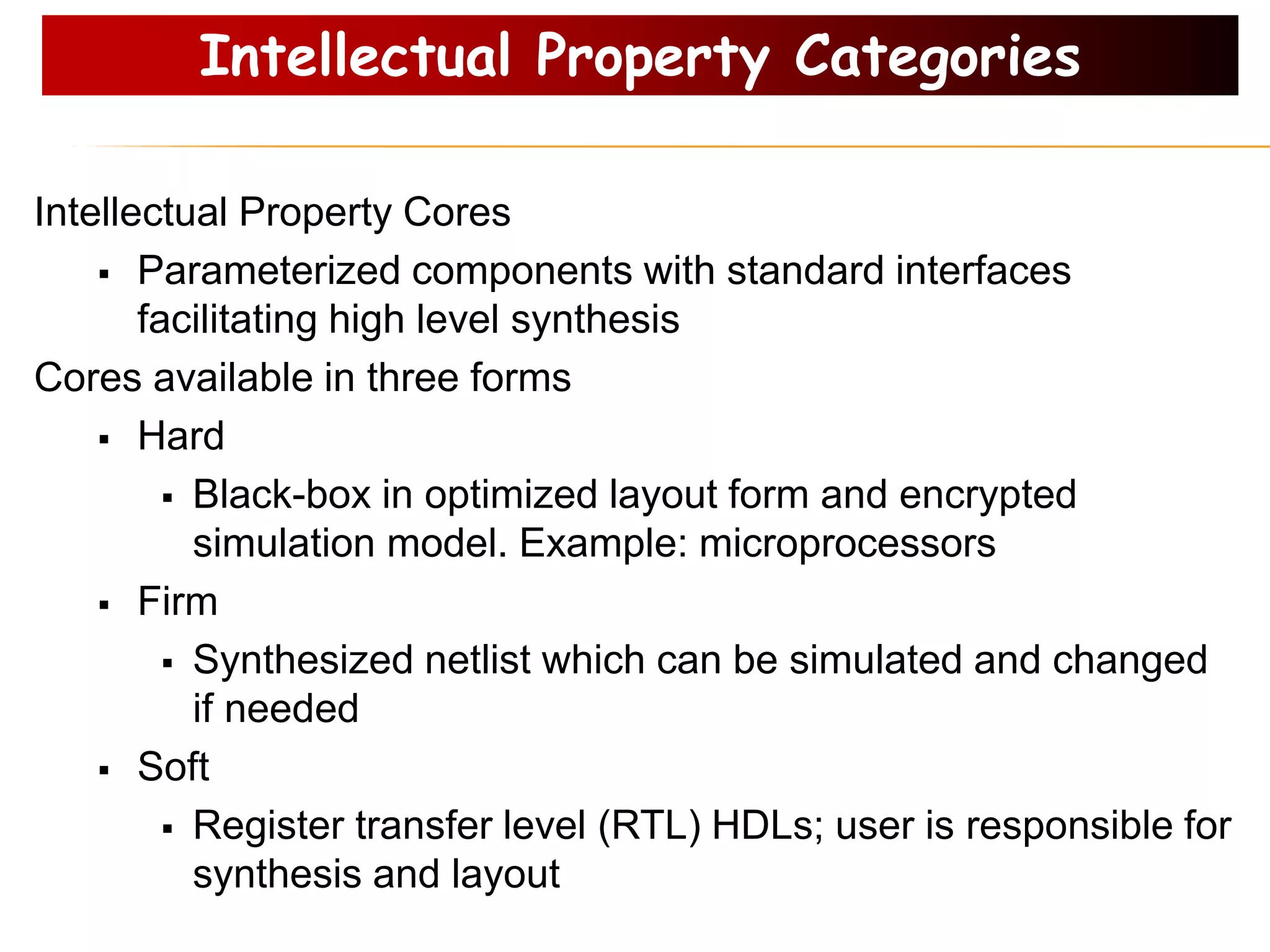 Intellectual Property Categories

Intellectual Property Cores

▪ Parameterized components with standard interfaces facilitating high level synthesis

Cores available in three forms

▪ Hard

▪ Black-box in optimized layout form and encrypted simulation model. Example: microprocessors

▪ Firm

▪ Synthesized netlist which can be simulated and changed if needed

▪ Soft

▪ Register transfer level (RTL) HDLs; user is responsible for synthesis and layout